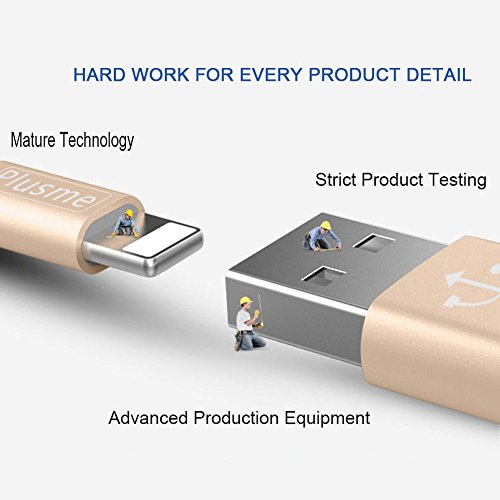 HARD WORK FOR EVERY PRODUCT DETAIL

Mature Technology

plusme

Strict Product Testing

Advanced Production Equipment